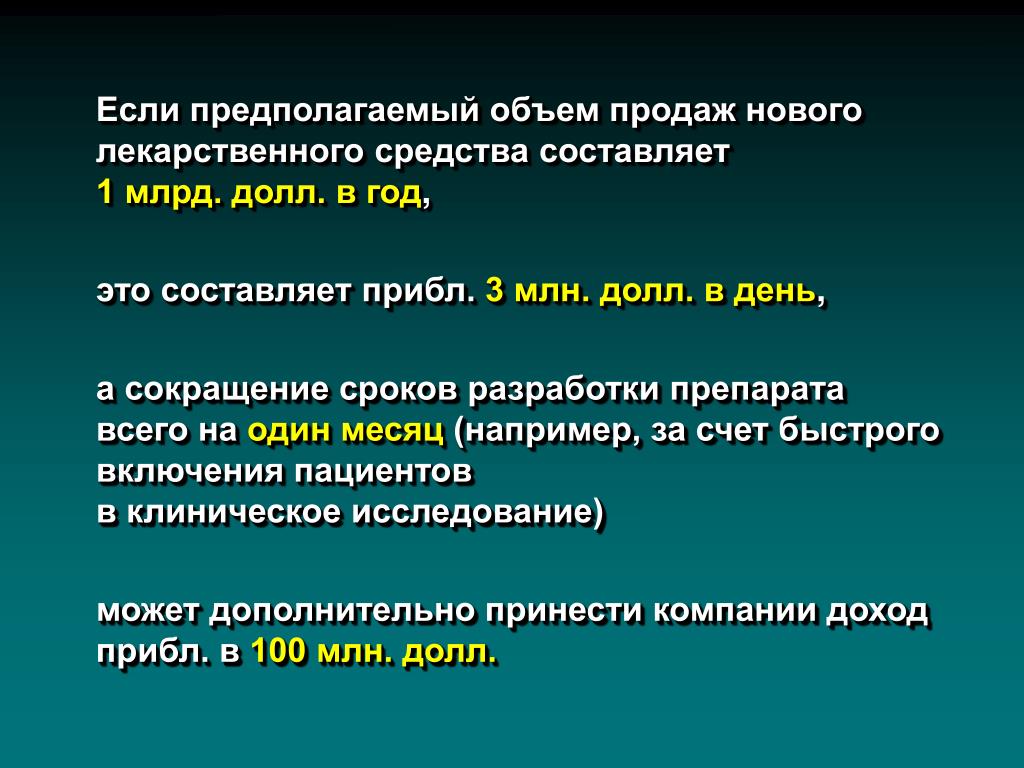 Если предполагаемый объем продаж нового лекарственного средства составляет
1 млрд. долл. в год,

это составляет прибл. 3 млн. долл. в день,

а сокращение сроков разработки препарата всего на один месяц (например, за счет быстрого включения пациентов
в клиническое исследование)

может дополнительно принести компании доход прибл. в 100 млн. долл.